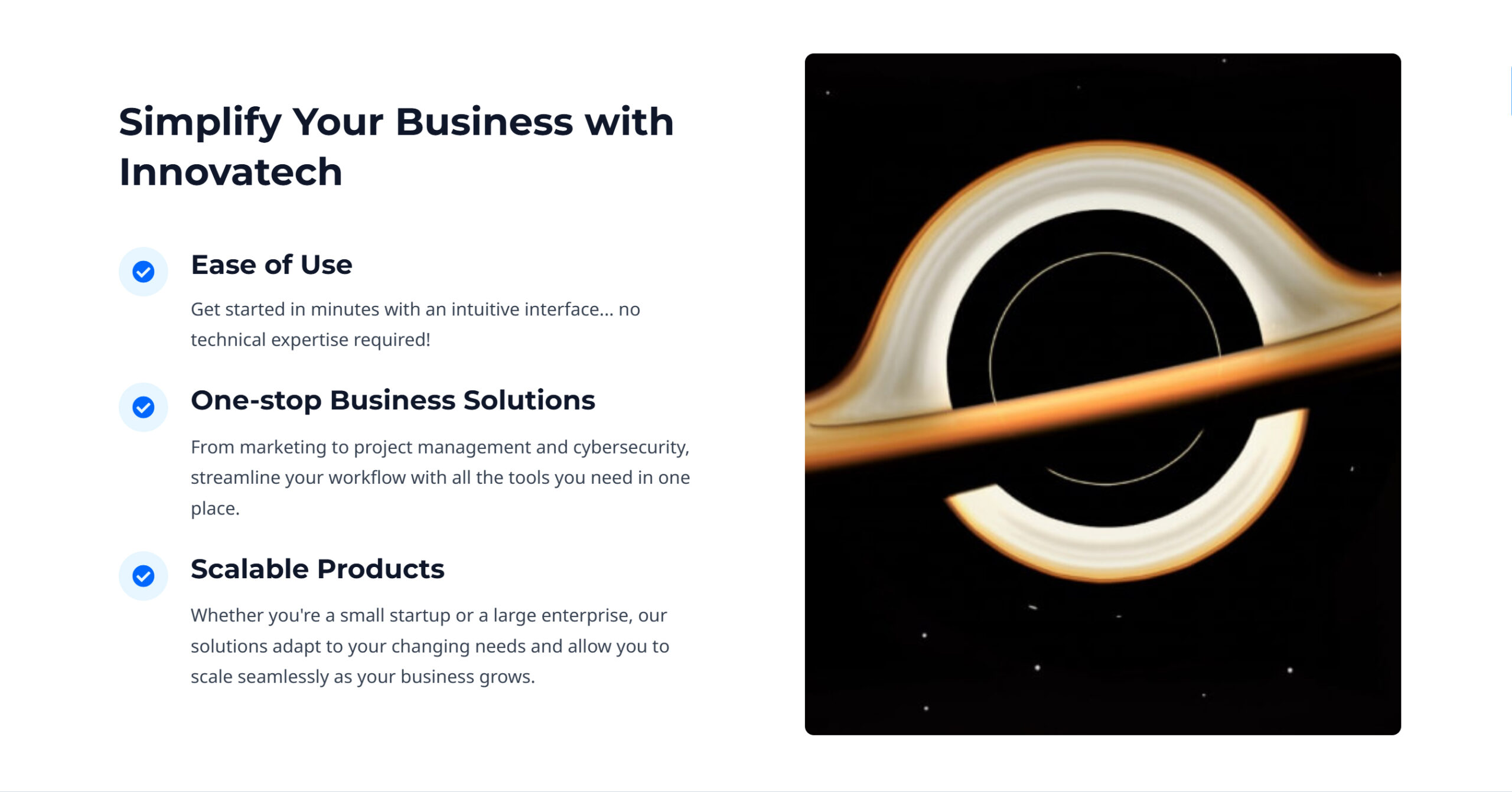 Simplify Your Business with Innovatech

Ease of Use

Get started in minutes with an intuitive interface... no technical expertise required!

One-stop Business Solutions

From marketing to project management and cybersecurity, streamline your workflow with all the tools you need in one place.

Scalable Products

Whether you're a small startup or a large enterprise, our solutions adapt to your changing needs and allow you to scale seamlessly as your business grows.